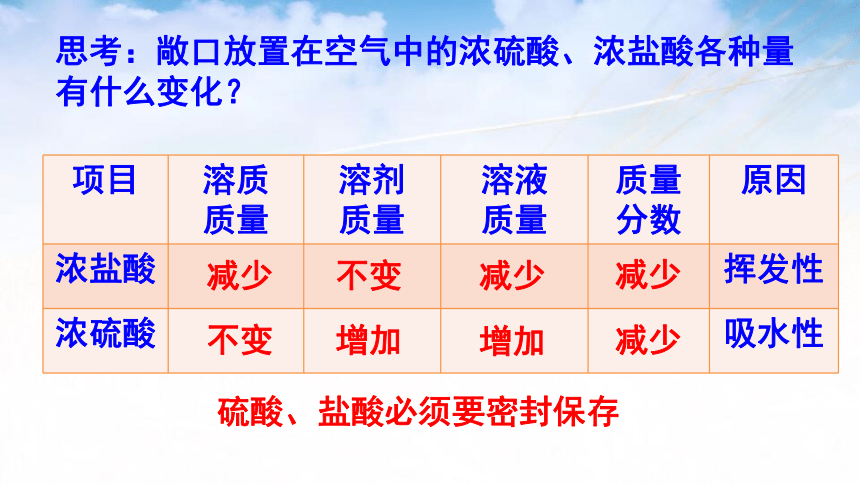 思考：敞口放置在空气中的浓硫酸、浓盐酸各种量有什么变化？

| 项目 | 溶质质量 | 溶剂质量 | 溶液质量 | 质量分数 | 原因 |
|---|---|---|---|---|---|
| 浓盐酸 | 减少 | 不变 | 减少 | 减少 | 挥发性 |
| 浓硫酸 | 不变 | 增加 | 增加 | 减少 | 吸水性 |

硫酸、盐酸必须要密封保存